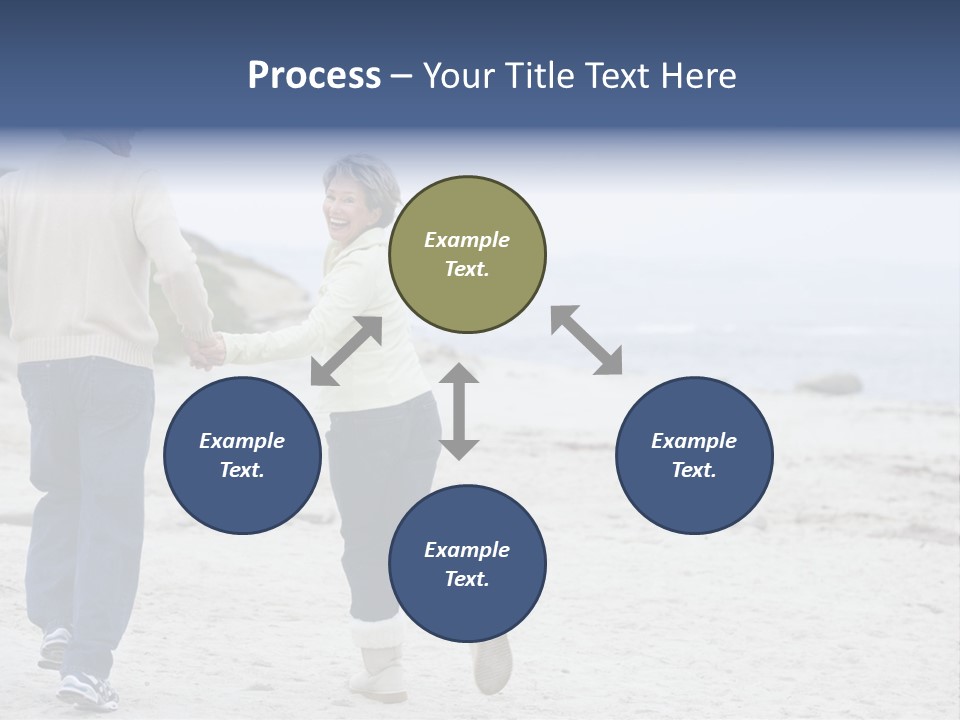 Process – Your Title Text Here

Example Text.

Example Text.

Example Text.

Example Text.